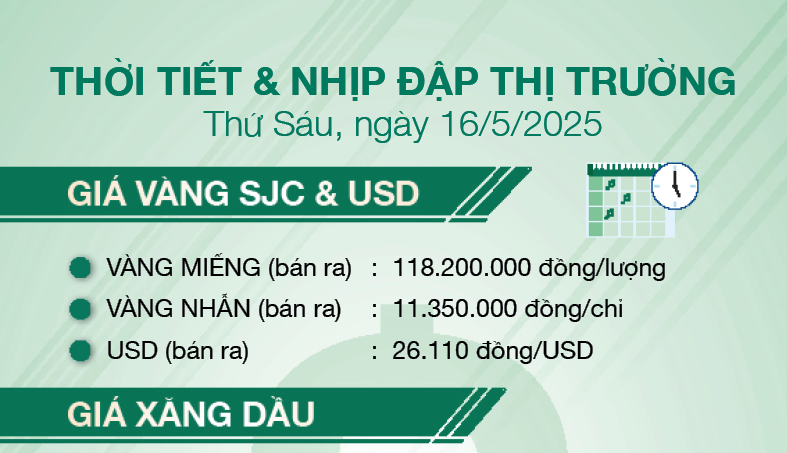 THỜI TIẾT & NHỊP ĐẬP THỊ TRƯỜNG
Thứ Sáu, ngày 16/5/2025

GIÁ VÀNG SJC & USD

VÀNG MIẾNG (bán ra) : 118.200.000 đồng/lượng
VÀNG NHẪN (bán ra) : 11.350.000 đồng/chỉ
USD (bán ra) : 26.110 đồng/USD

GIÁ XĂNG DẦU